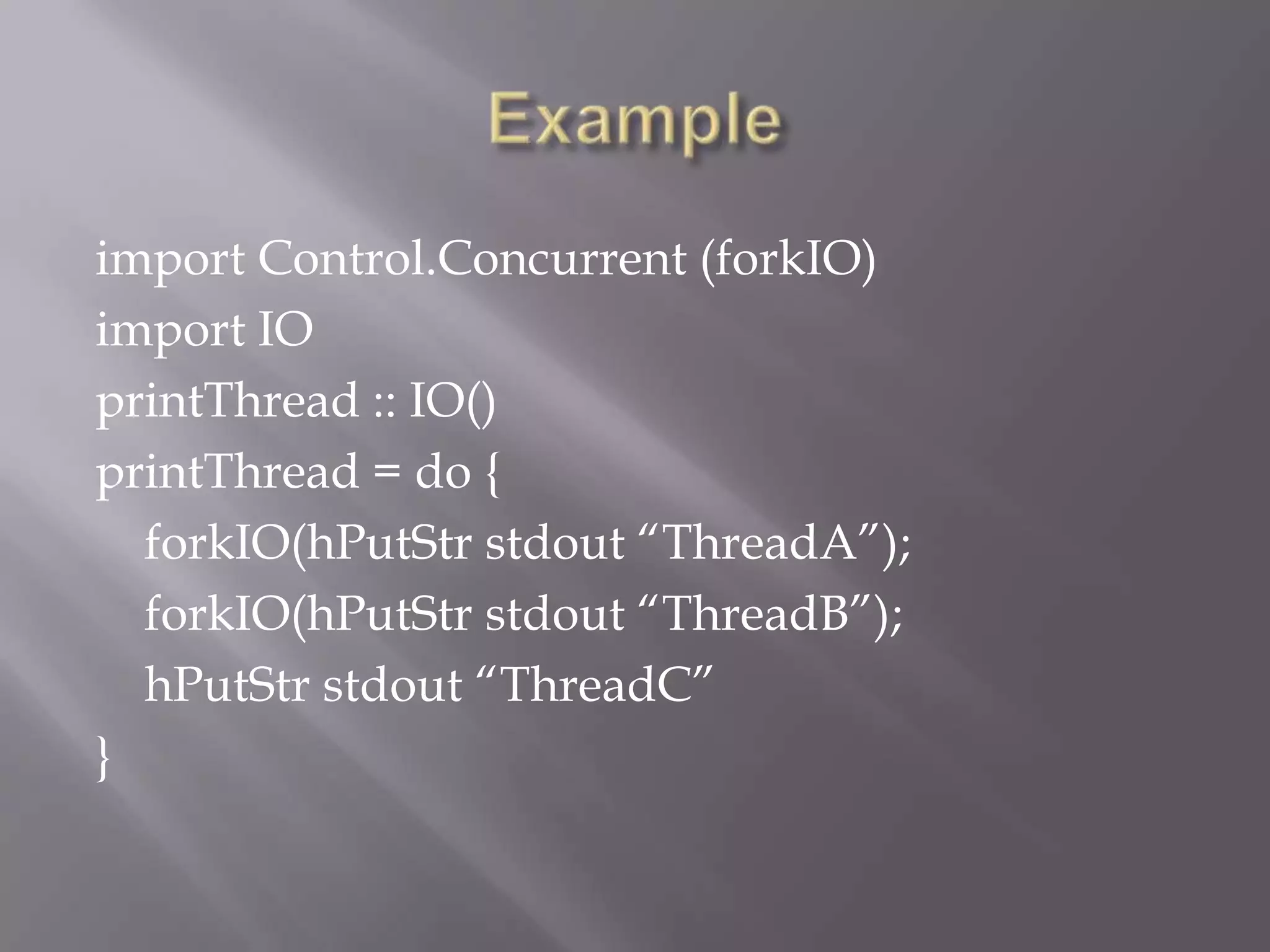 Example

import Control.Concurrent (forkIO)
import IO
printThread :: IO()
printThread = do {
forkIO(hPutStr stdout “ThreadA”);
forkIO(hPutStr stdout “ThreadB”);
hPutStr stdout “ThreadC”
}